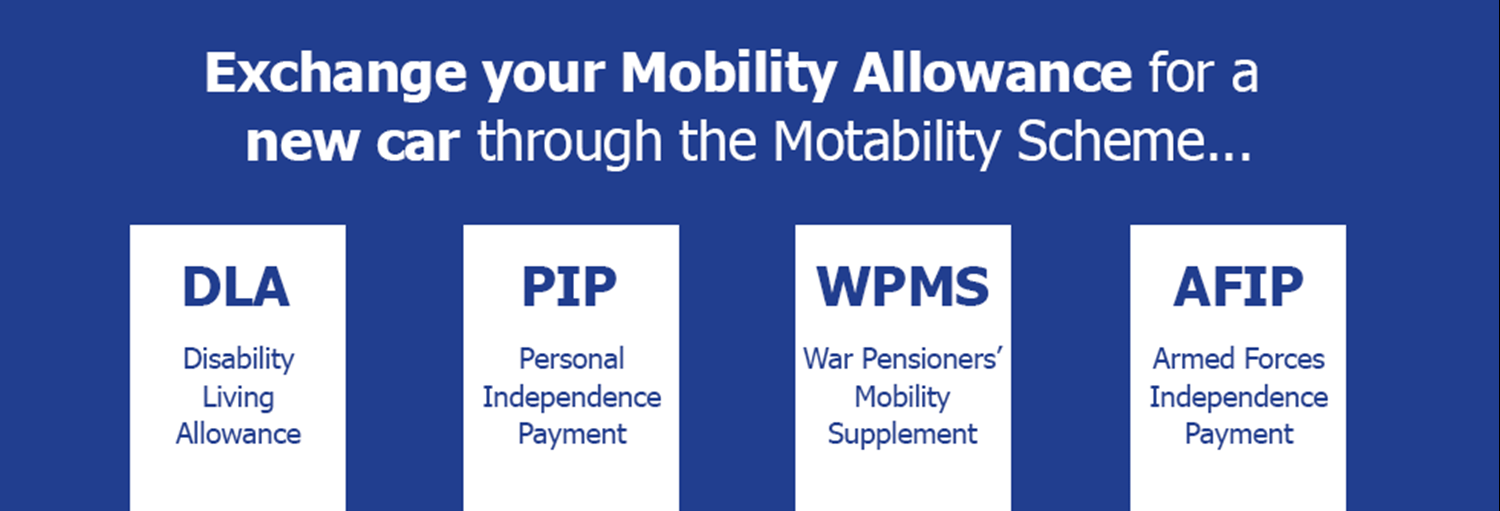 Exchange your Mobility Allowance for a new car through the Motability Scheme...

DLA
Disability Living Allowance

PIP
Personal Independence Payment

WPMS
War Pensioners' Mobility Supplement

AFIP
Armed Forces Independence Payment